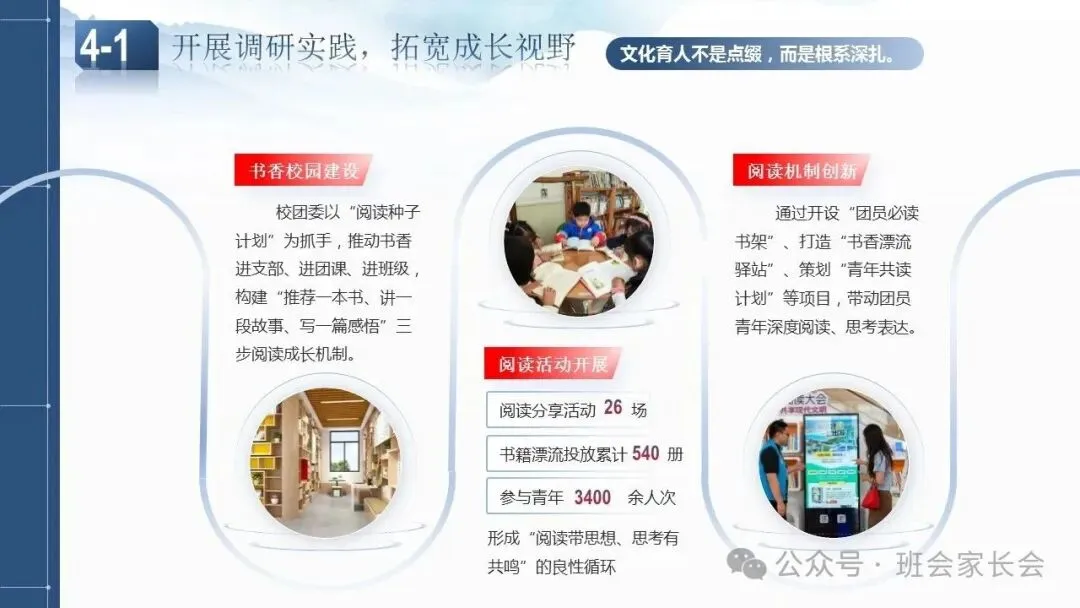 4-1 开展调研实践，拓宽成长视野

文化育人不是点缀，而是根系深扎。

书香校园建设

校团委以“阅读种子计划”为抓手，推动书香进支部、进团课、进班级，构建“推荐一本书、讲一段故事、写一篇感悟”三步阅读成长机制。

阅读活动开展

阅读分享活动 26 场

书籍漂流投放累计 540 册

参与青年 3400 余人次

形成“阅读带思想、思考有共鸣”的良性循环

阅读机制创新

通过开设“团员必读书架”、打造“书香漂流驿站”、策划“青年共读计划”等项目，带动团员青年深度阅读、思考表达。

公众号 · 班会家长会